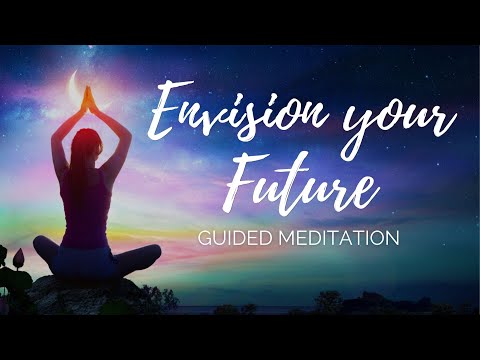 Envision your Future
GUIDED MEDITATION